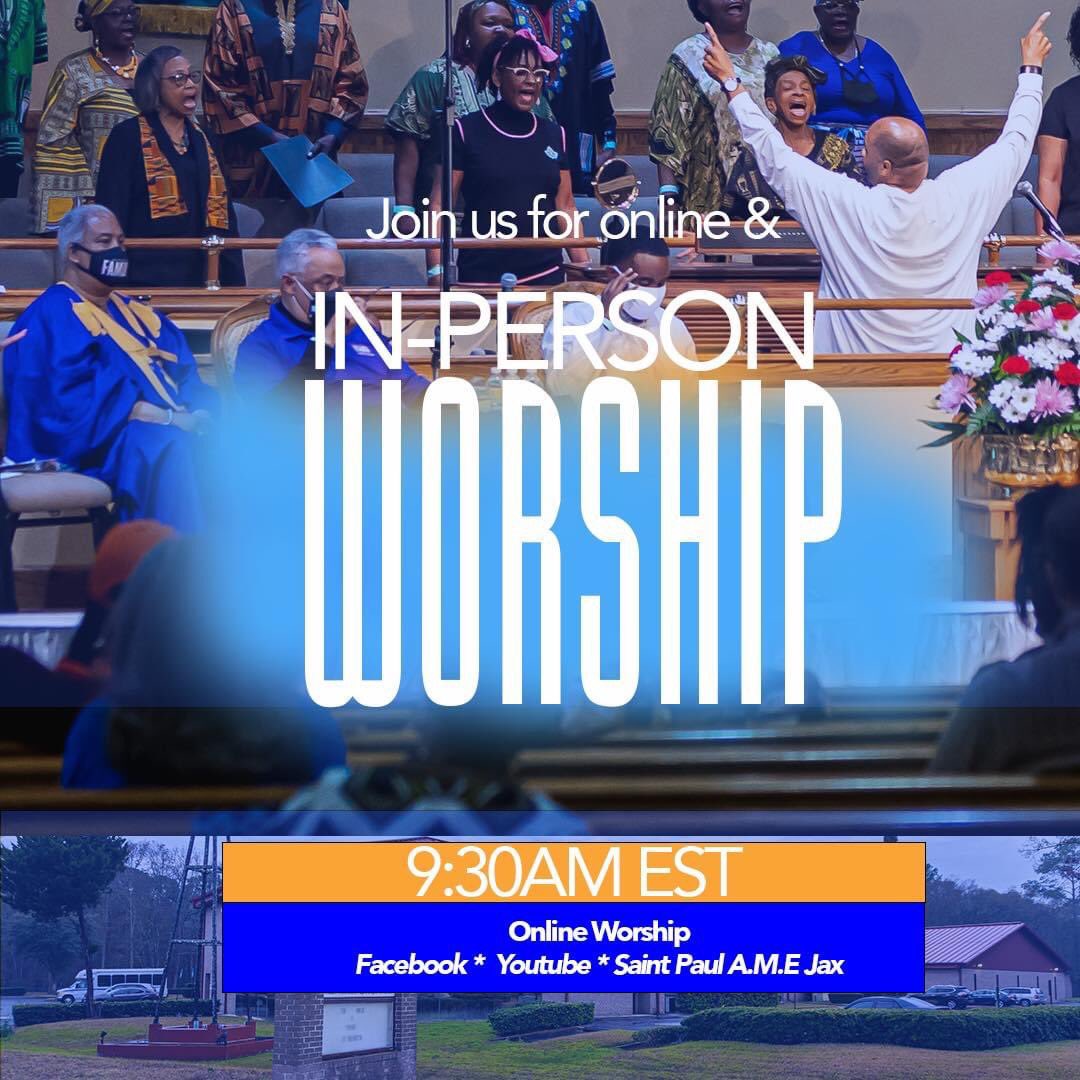 Join us for online &

IN-PERSON

WORSHIP

9:30AM EST

Online Worship

Facebook * Youtube * Saint Paul A.M.E Jax